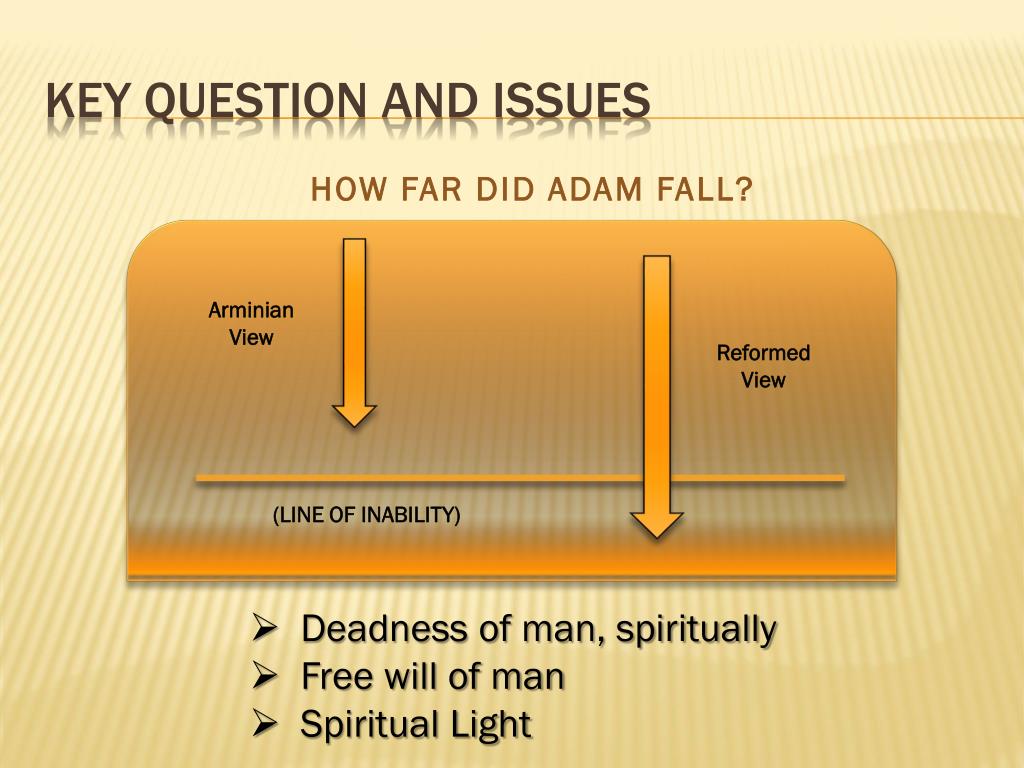 KEY QUESTION AND ISSUES

HOW FAR DID ADAM FALL?

Arminian View

Reformed View

(LINE OF INABILITY)

➢ Deadness of man, spiritually
➢ Free will of man
➢ Spiritual Light